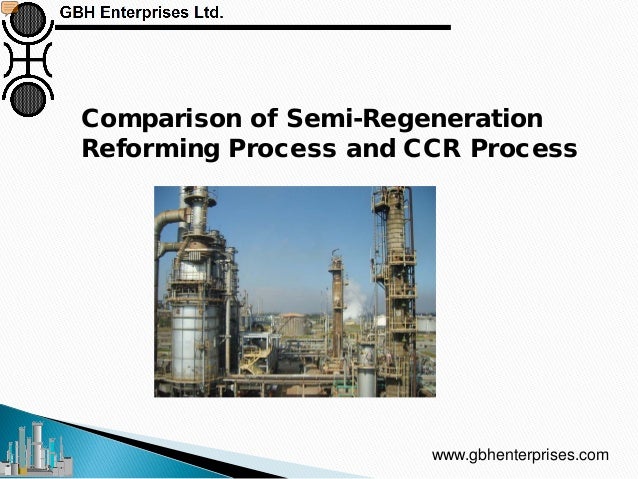 GBH Enterprises Ltd.

Comparison of Semi-Regeneration Reforming Process and CCR Process

www.gbhenterprises.com